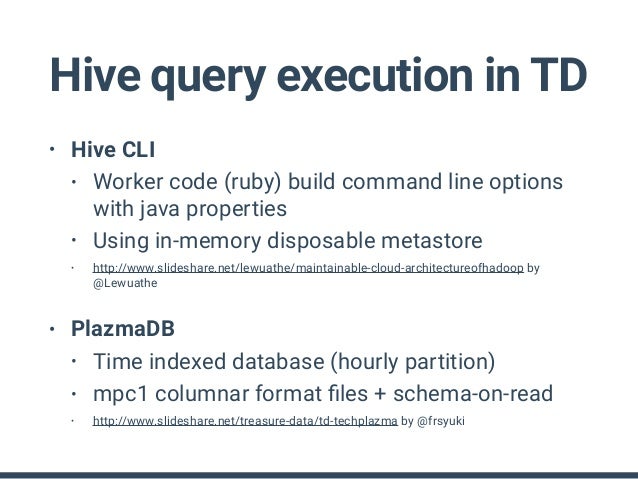 Hive query execution in TD

• Hive CLI
  • Worker code (ruby) build command line options with java properties
  • Using in-memory disposable metastore
  • http://www.slideshare.net/lewuathe/maintainable-cloud-architectureofhadoop by @Lewuathe

• PlazmaDB
  • Time indexed database (hourly partition)
  • mpc1 columnar format files + schema-on-read
  • http://www.slideshare.net/treasure-data/td-techplazma by @frsyuki